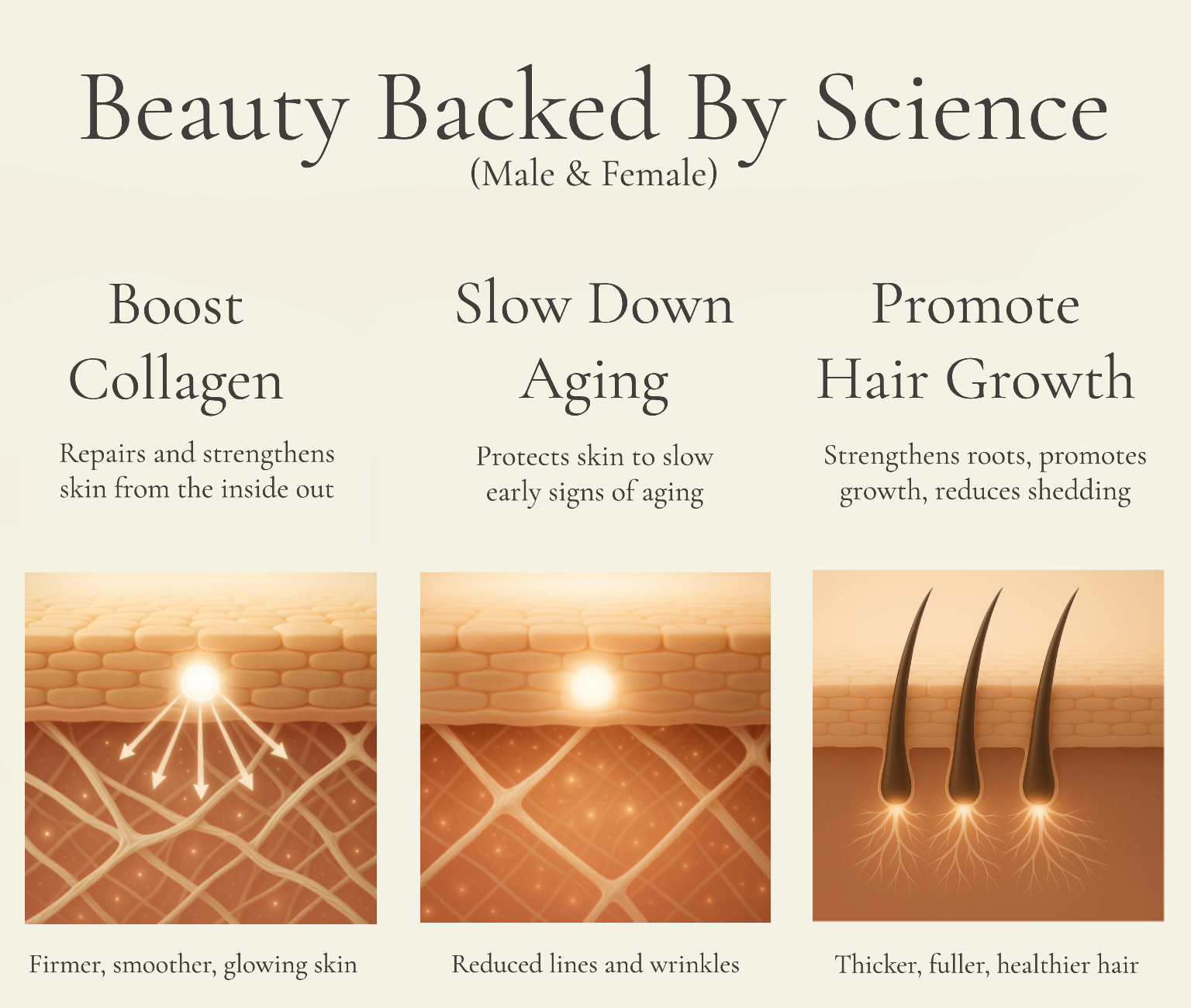 Beauty Backed By Science
(Male & Female)

Boost Collagen

Repairs and strengthens skin from the inside out

Firmer, smoother, glowing skin

Slow Down Aging

Protects skin to slow early signs of aging

Reduced lines and wrinkles

Promote Hair Growth

Strengthens roots, promotes growth, reduces shedding

Thicker, fuller, healthier hair